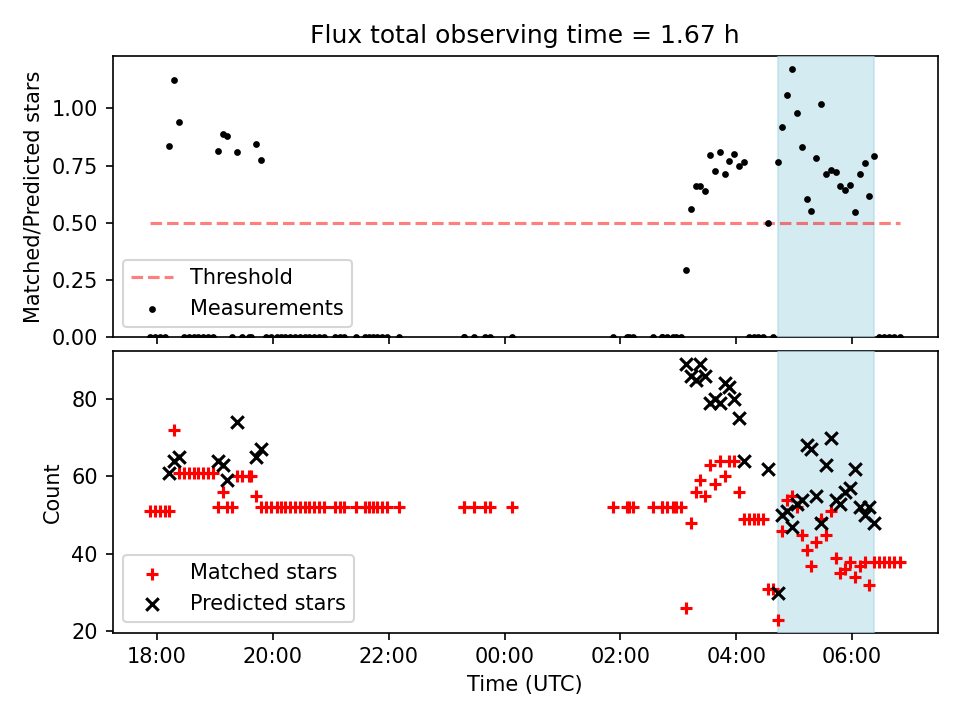 Flux total observing time = 1.67 h

Matched/Predicted stars

1.00
0.75
0.50
0.25
0.00

Threshold
Measurements

Count

80
60
40
20

Matched stars
Predicted stars

18:00
20:00
22:00
00:00
02:00
04:00
06:00

Time (UTC)